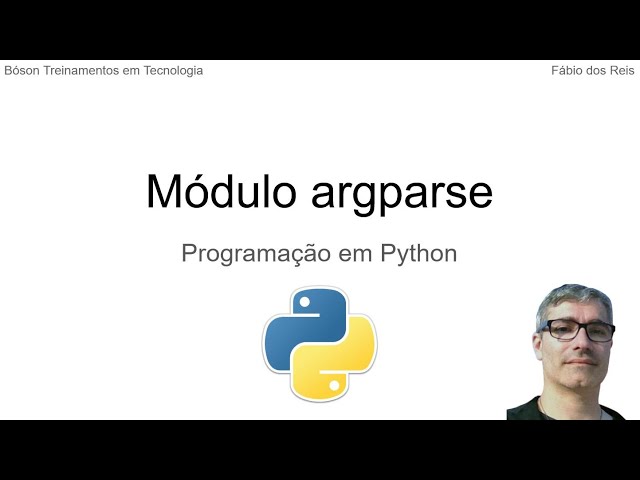 Bóson Treinamentos em Tecnologia

Fábio dos Reis

Módulo argparse

Programação em Python